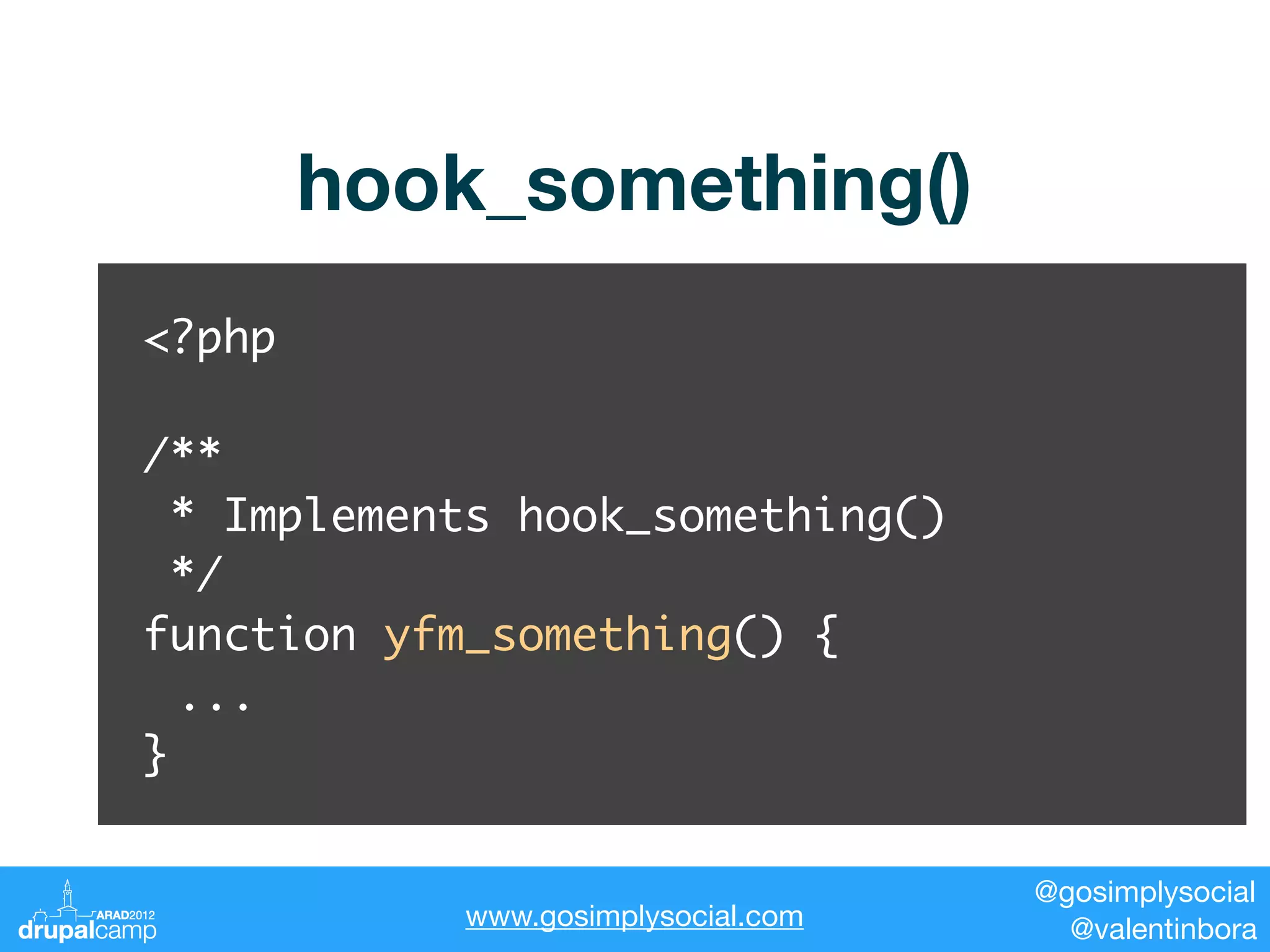 hook_something()

<?php

/**
 * Implements hook_something()
 */
function yfm_something() {
  ...
}

ARAD2012
drupalcamp

www.gosimplysocial.com

@gosimplysocial
@valentinbora